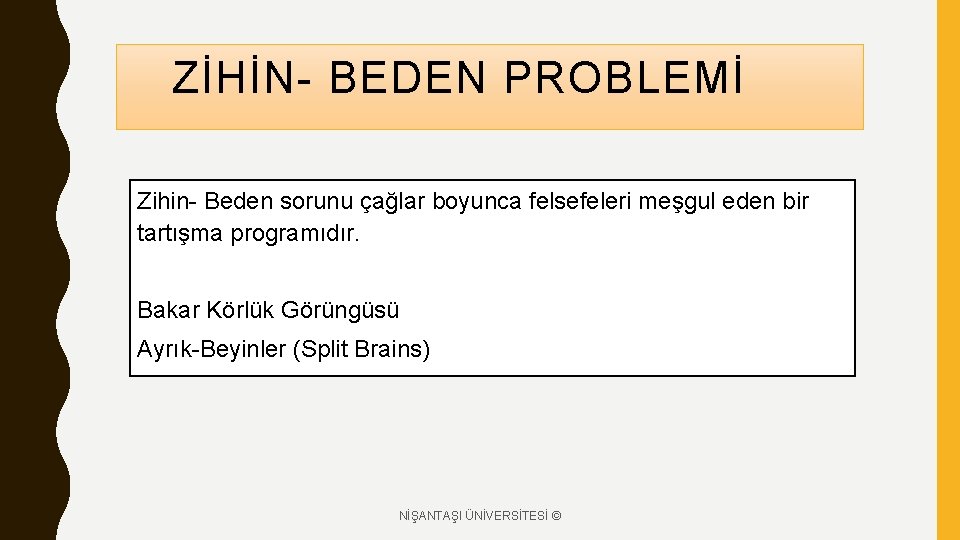 ZİHİN- BEDEN PROBLEMİ

Zihin- Beden sorunu çağlar boyunca felsefeleri meşgul eden bir tartışma programıdır.

Bakar Körlük Görüngüsü

Ayrık-Beyinler (Split Brains)

NİŞANTAŞI ÜNİVERSİTESİ ©